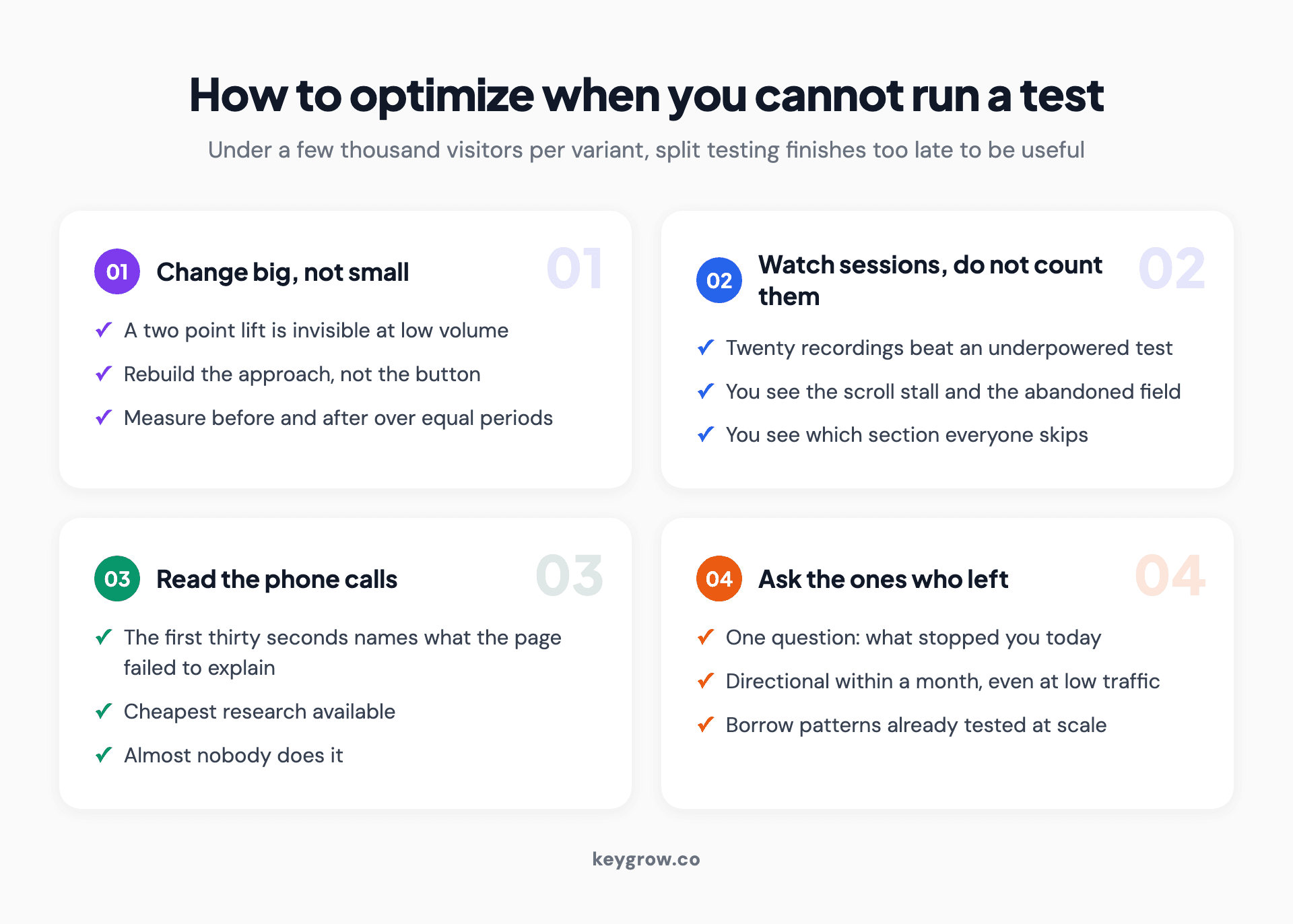 How to optimize when you cannot run a test

Under a few thousand visitors per variant, split testing finishes too late to be useful

01 Change big, not small 01

✓ A two point lift is invisible at low volume

✓ Rebuild the approach, not the button

✓ Measure before and after over equal periods

02 Watch sessions, do not count them 02

✓ Twenty recordings beat an underpowered test

✓ You see the scroll stall and the abandoned field

✓ You see which section everyone skips

03 Read the phone calls 03

✓ The first thirty seconds names what the page failed to explain

✓ Cheapest research available

✓ Almost nobody does it

04 Ask the ones who left 04

✓ One question: what stopped you today

✓ Directional within a month, even at low traffic

✓ Borrow patterns already tested at scale

keygrow.co